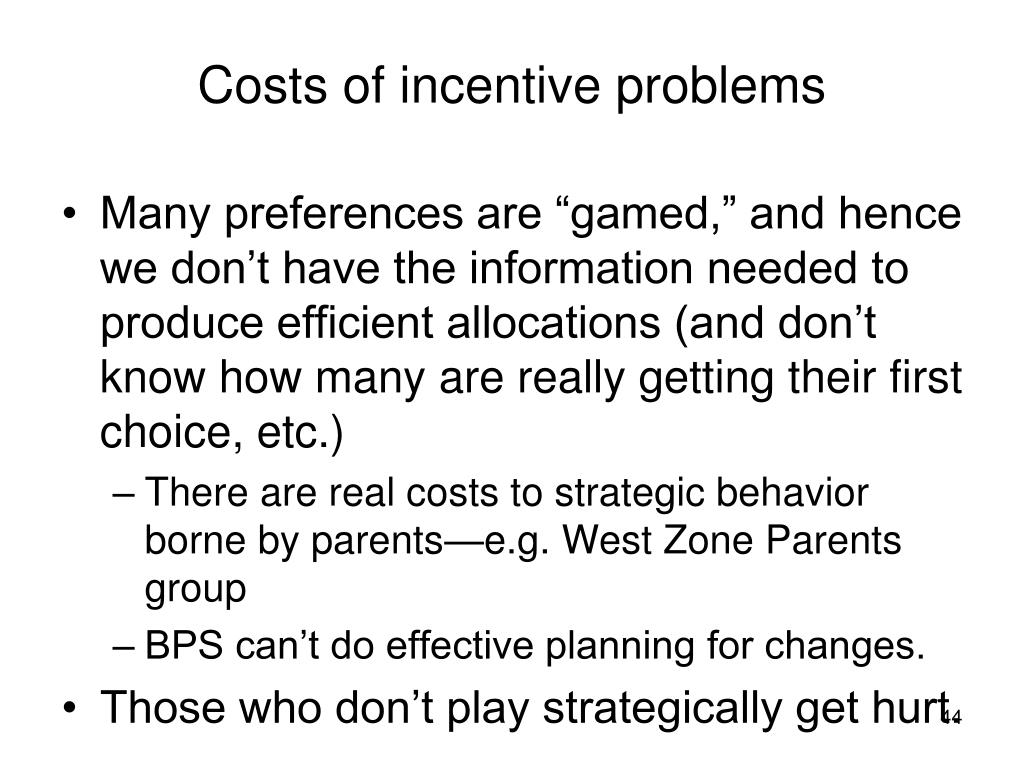 Costs of incentive problems

• Many preferences are “gamed,” and hence we don’t have the information needed to produce efficient allocations (and don’t know how many are really getting their first choice, etc.)
– There are real costs to strategic behavior borne by parents—e.g. West Zone Parents group
– BPS can’t do effective planning for changes.
• Those who don’t play strategically get hurt.

14